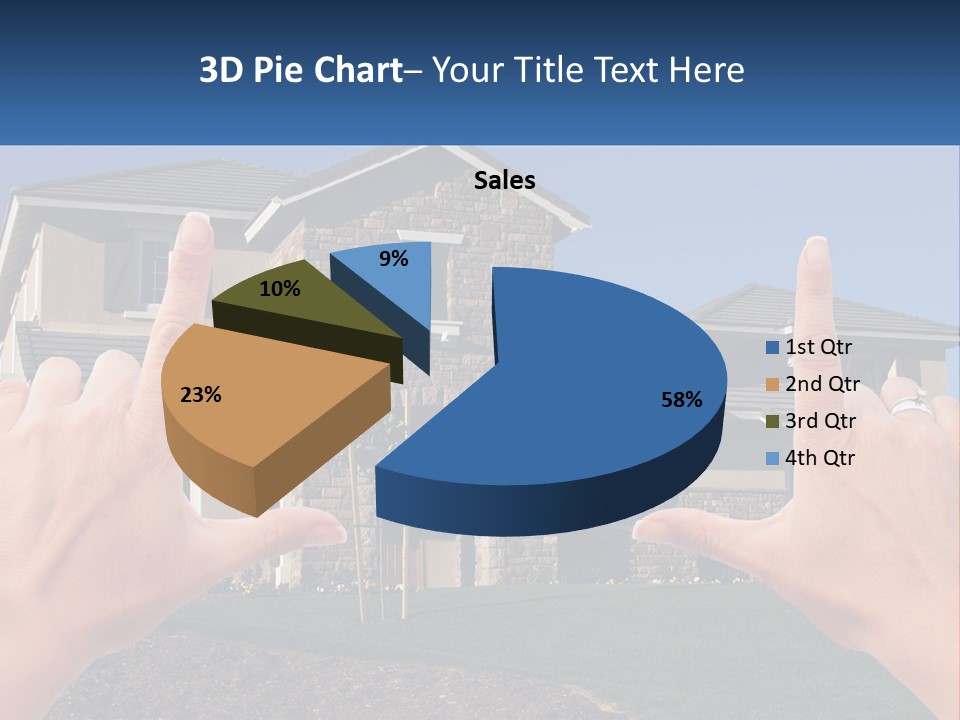 3D Pie Chart– Your Title Text Here

Sales

9%

10%

23%

58%

1st Qtr
2nd Qtr
3rd Qtr
4th Qtr